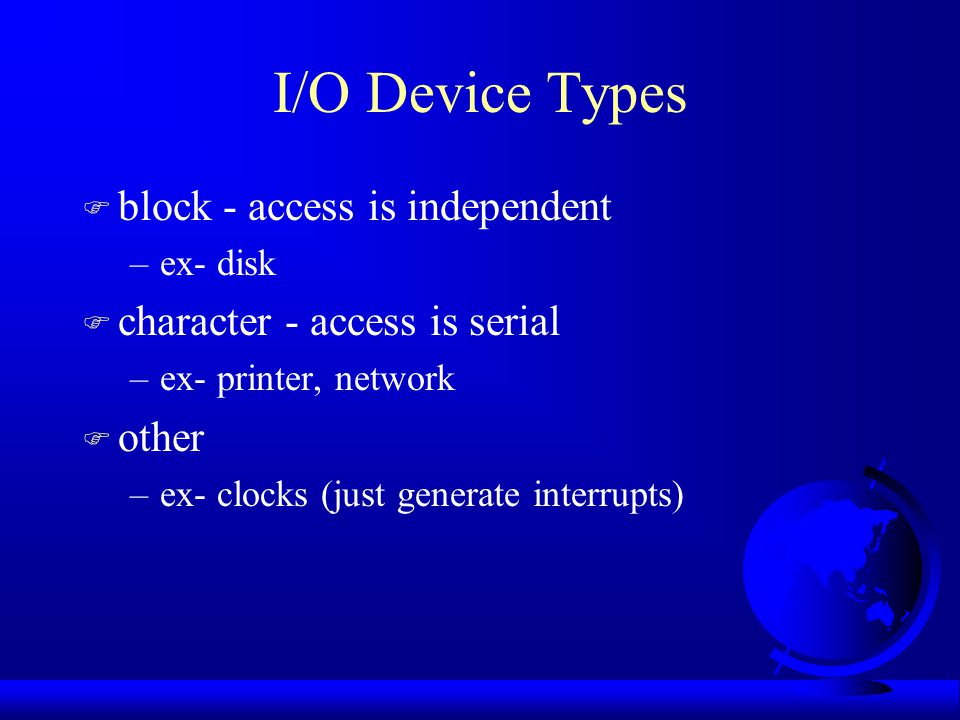 I/O Device Types

block - access is independent
– ex- disk

character - access is serial
– ex- printer, network

other
– ex- clocks (just generate interrupts)